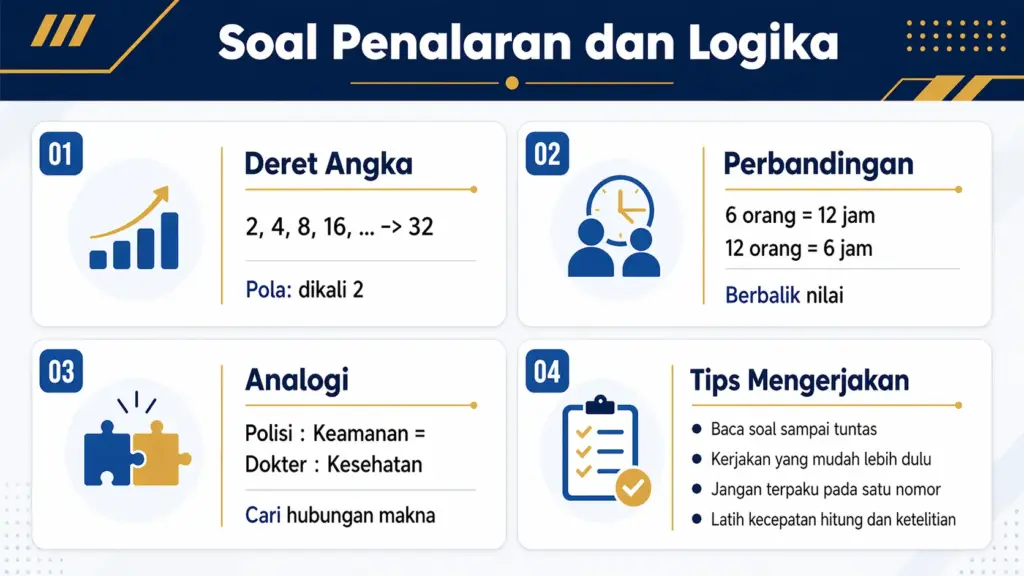 Soal Penalaran dan Logika

01

Deret Angka

2, 4, 8, 16, ... -> 32

Pola: dikali 2

02

Perbandingan

6 orang = 12 jam
12 orang = 6 jam

Berbalik nilai

03

Analogi

Polisi : Keamanan =
Dokter : Kesehatan

Cari hubungan makna

04

Tips Mengerjakan

- Baca soal sampai tuntas
- Kerjakan yang mudah lebih dulu
- Jangan terpaku pada satu nomor
- Latih kecepatan hitung dan ketelitian